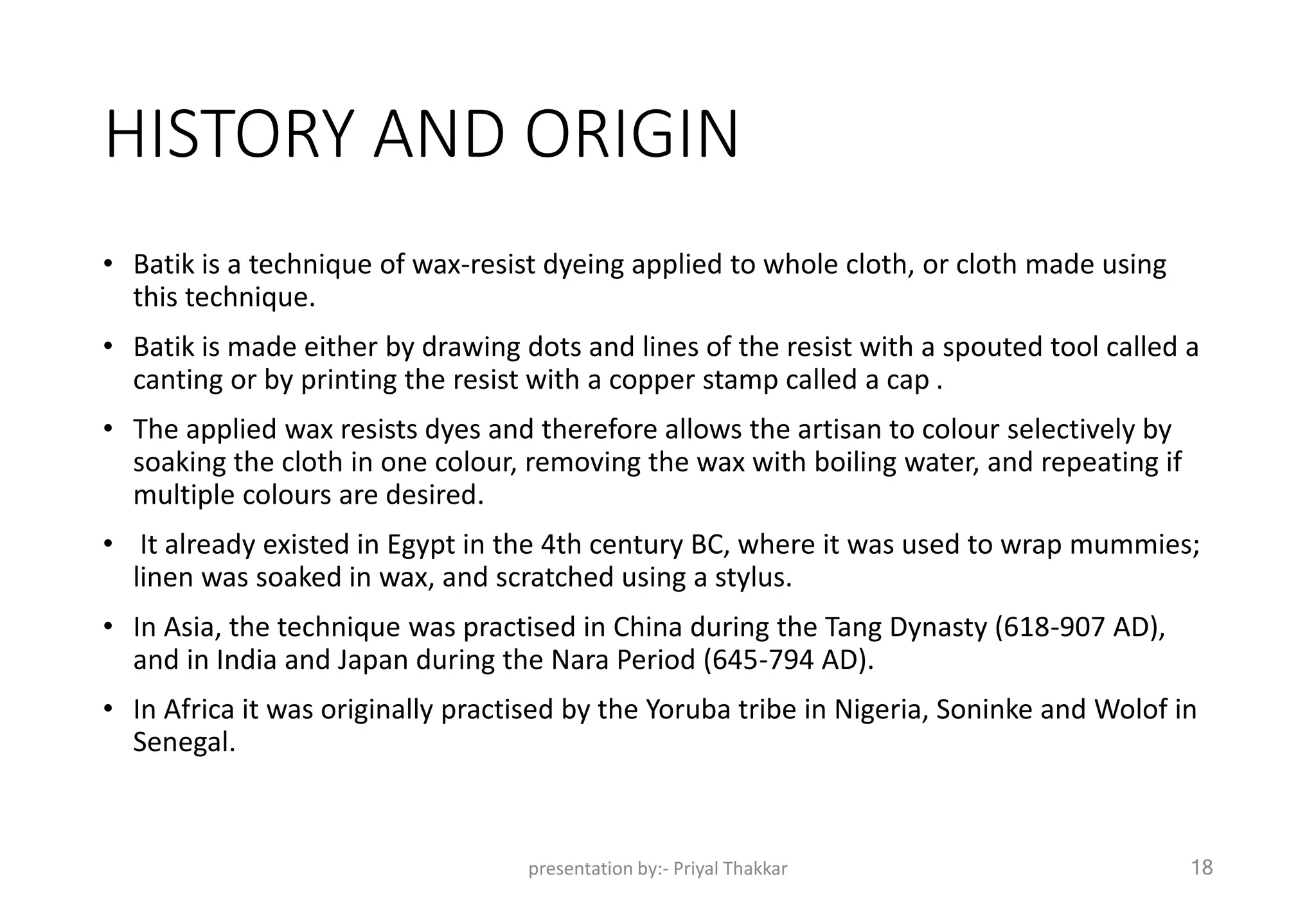 HISTORY AND ORIGIN

• Batik is a technique of wax-resist dyeing applied to whole cloth, or cloth made using this technique.

• Batik is made either by drawing dots and lines of the resist with a spouted tool called a canting or by printing the resist with a copper stamp called a cap .

• The applied wax resists dyes and therefore allows the artisan to colour selectively by soaking the cloth in one colour, removing the wax with boiling water, and repeating if multiple colours are desired.

• It already existed in Egypt in the 4th century BC, where it was used to wrap mummies; linen was soaked in wax, and scratched using a stylus.

• In Asia, the technique was practised in China during the Tang Dynasty (618-907 AD), and in India and Japan during the Nara Period (645-794 AD).

• In Africa it was originally practised by the Yoruba tribe in Nigeria, Soninke and Wolof in Senegal.

presentation by:- Priyal Thakkar

18